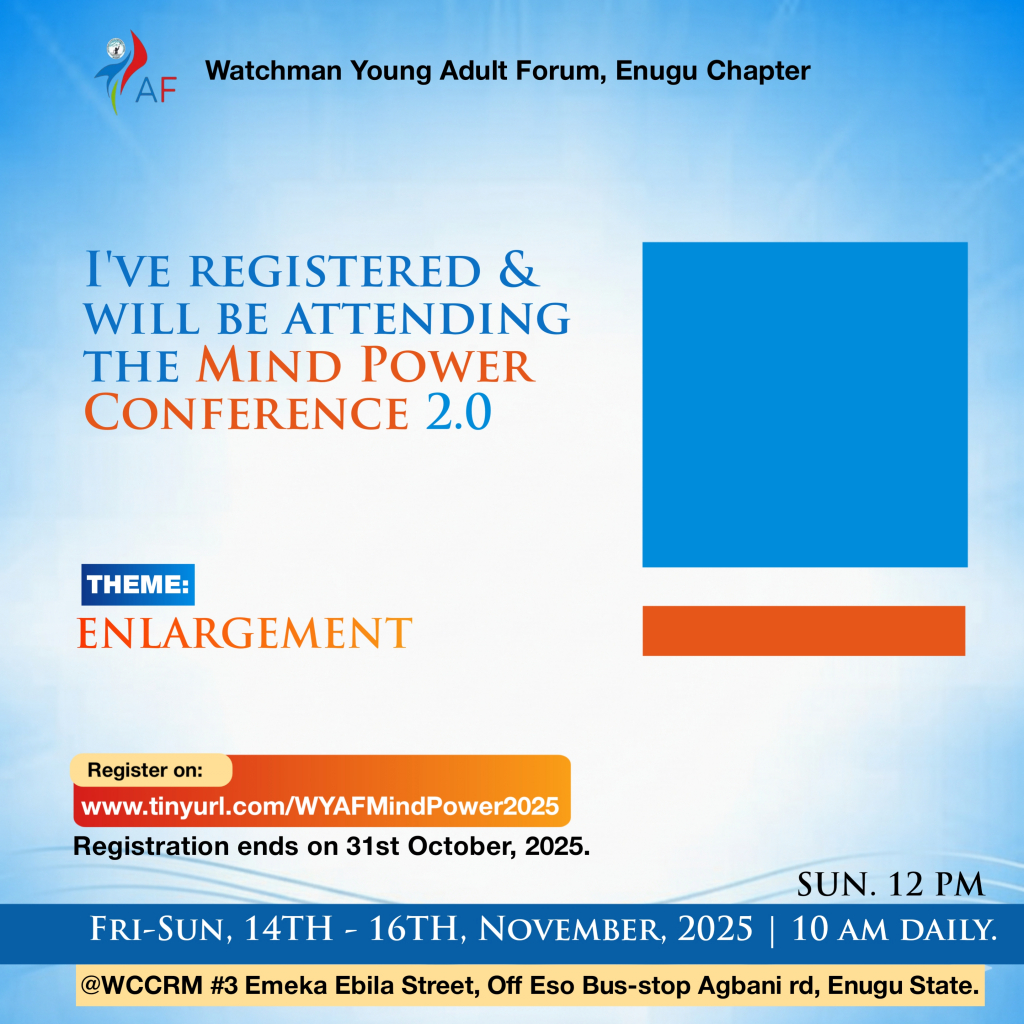 AF

Watchman Young Adult Forum, Enugu Chapter

I'VE REGISTERED & WILL BE ATTENDING THE MIND POWER CONFERENCE 2.0

THEME:
ENLARGEMENT

Register on:
www.tinyurl.com/WYAFMindPower2025
Registration ends on 31st October, 2025.

SUN. 12 PM
FRI-SUN, 14TH - 16TH, NOVEMBER, 2025 | 10 AM DAILY.

@WCCRM #3 Emeka Ebila Street, Off Eso Bus-stop Agbani rd, Enugu State.